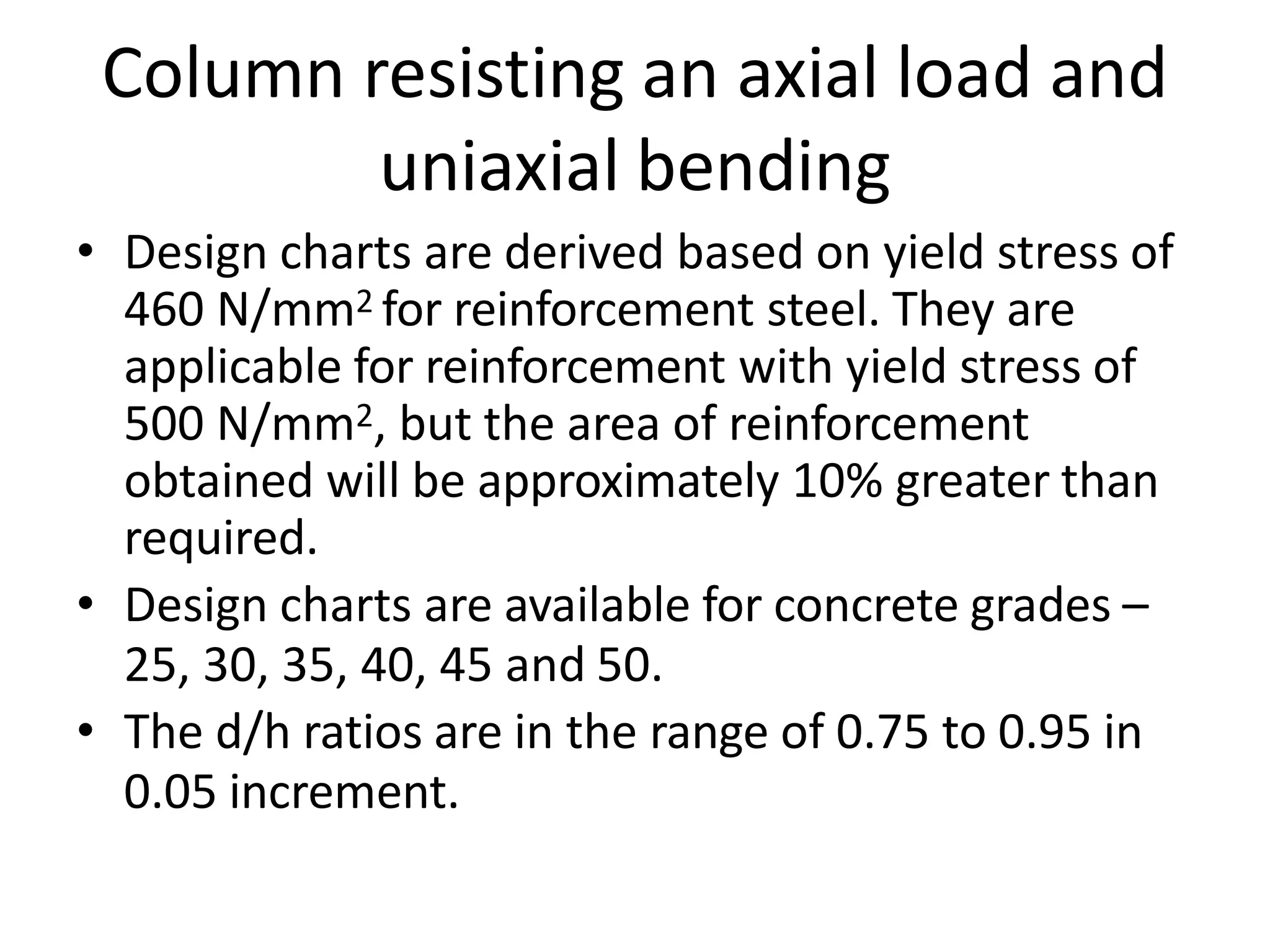 Column resisting an axial load and uniaxial bending

• Design charts are derived based on yield stress of 460 N/mm$^2$ for reinforcement steel. They are applicable for reinforcement with yield stress of 500 N/mm$^2$, but the area of reinforcement obtained will be approximately 10% greater than required.

• Design charts are available for concrete grades – 25, 30, 35, 40, 45 and 50.

• The d/h ratios are in the range of 0.75 to 0.95 in 0.05 increment.